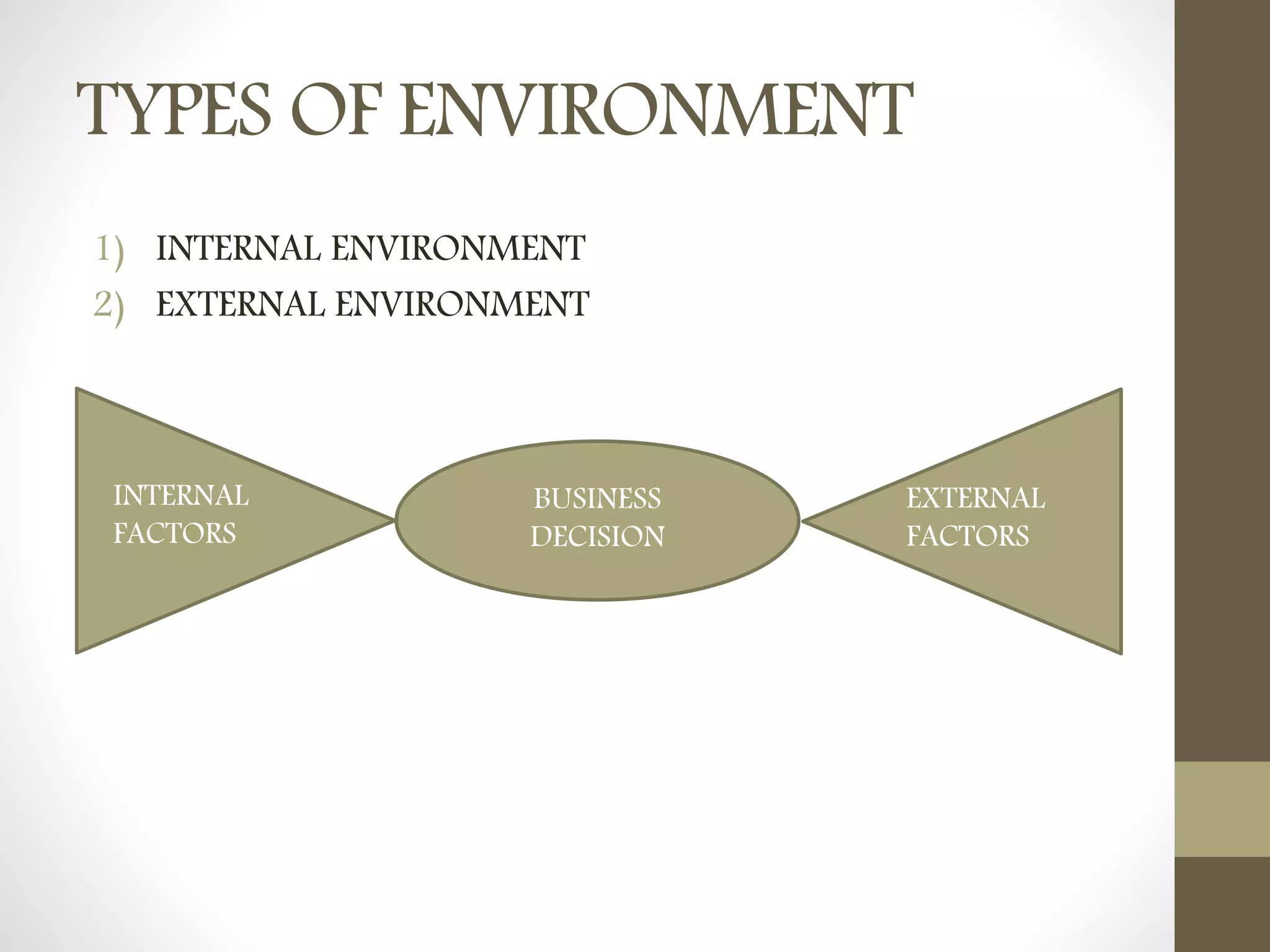 TYPES OF ENVIRONMENT

1) INTERNAL ENVIRONMENT
2) EXTERNAL ENVIRONMENT

INTERNAL FACTORS

BUSINESS DECISION

EXTERNAL FACTORS